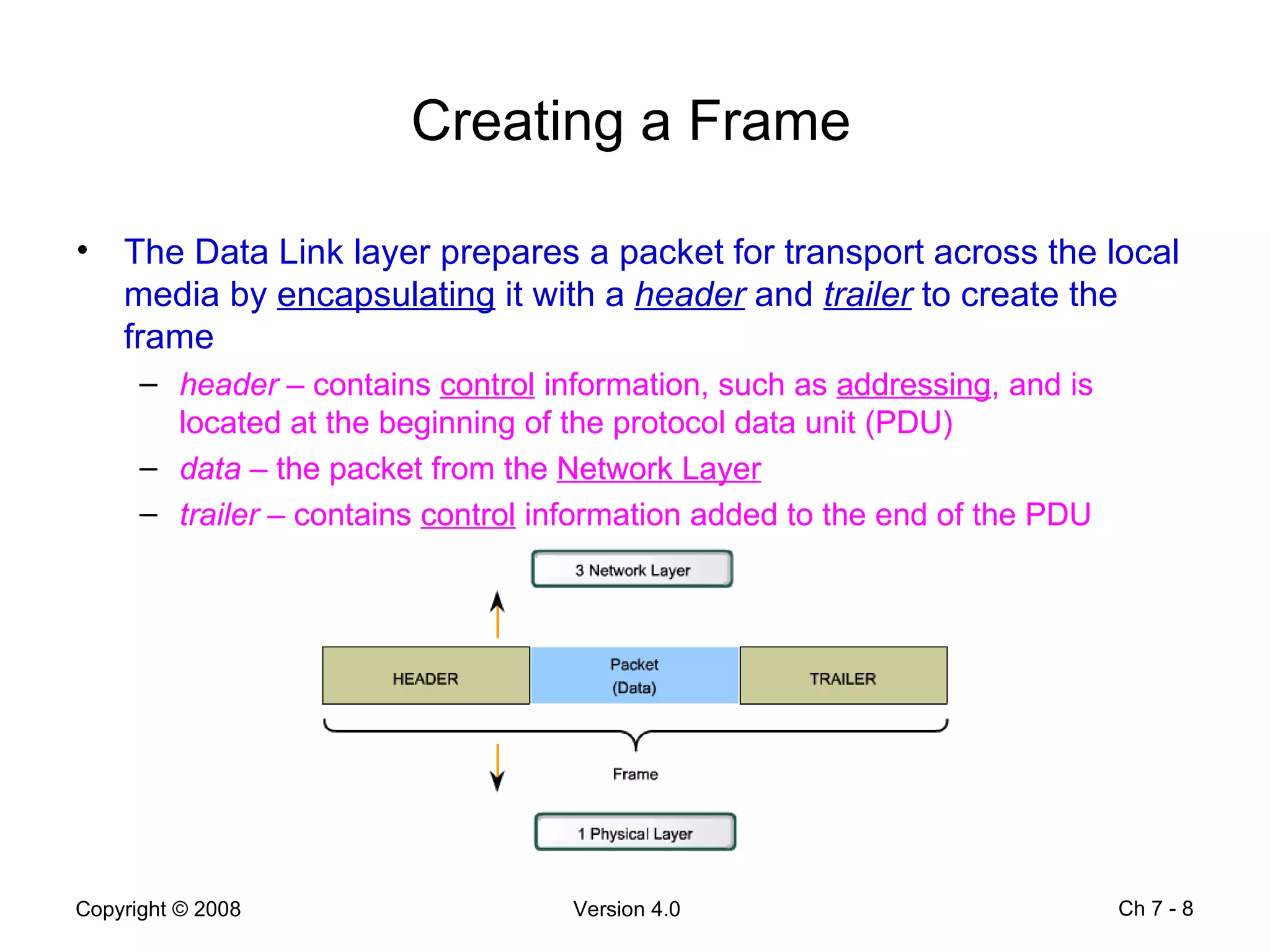 Creating a Frame

• The Data Link layer prepares a packet for transport across the local media by encapsulating it with a header and trailer to create the frame

– header – contains control information, such as addressing, and is located at the beginning of the protocol data unit (PDU)

– data – the packet from the Network Layer

– trailer – contains control information added to the end of the PDU

3 Network Layer

HEADER

Packet
(Data)

TRAILER

Frame

1 Physical Layer

Copyright © 2008

Version 4.0

Ch 7 - 8